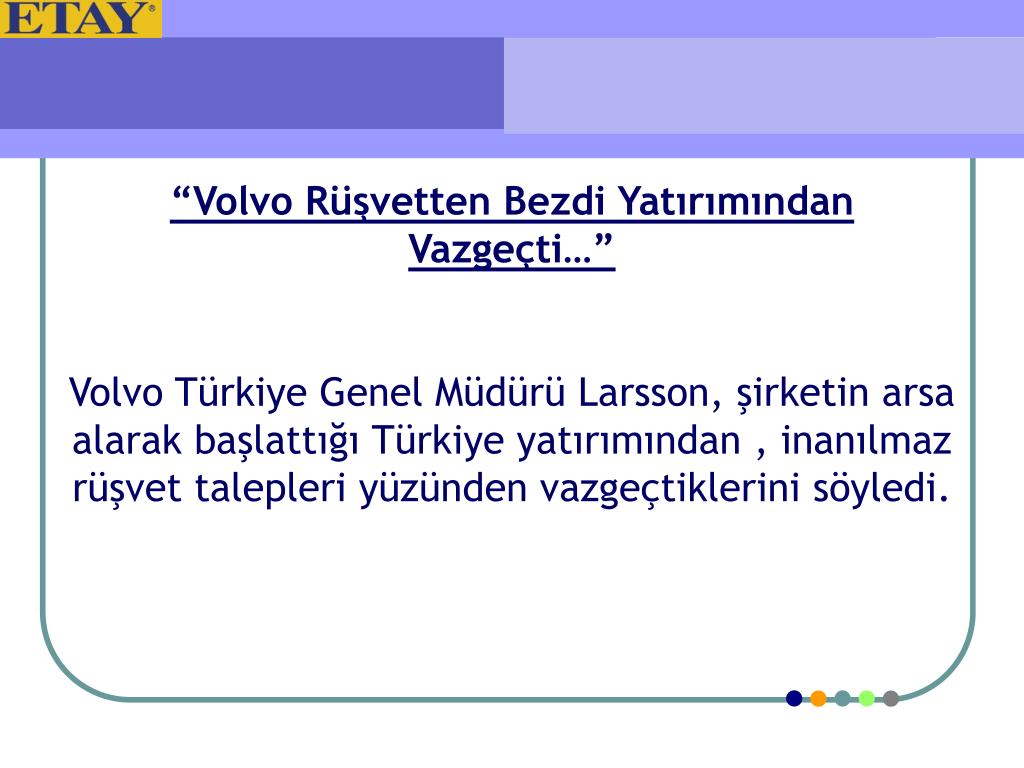 ETAY®

“Volvo Rüşvetten Bezdi Yatırımından Vazgeçti…”

Volvo Türkiye Genel Müdürü Larsson, şirketin arsa alarak başlattığı Türkiye yatırımından , inanılmaz rüşvet talepleri yüzünden vazgeçtiklerini söyledi.